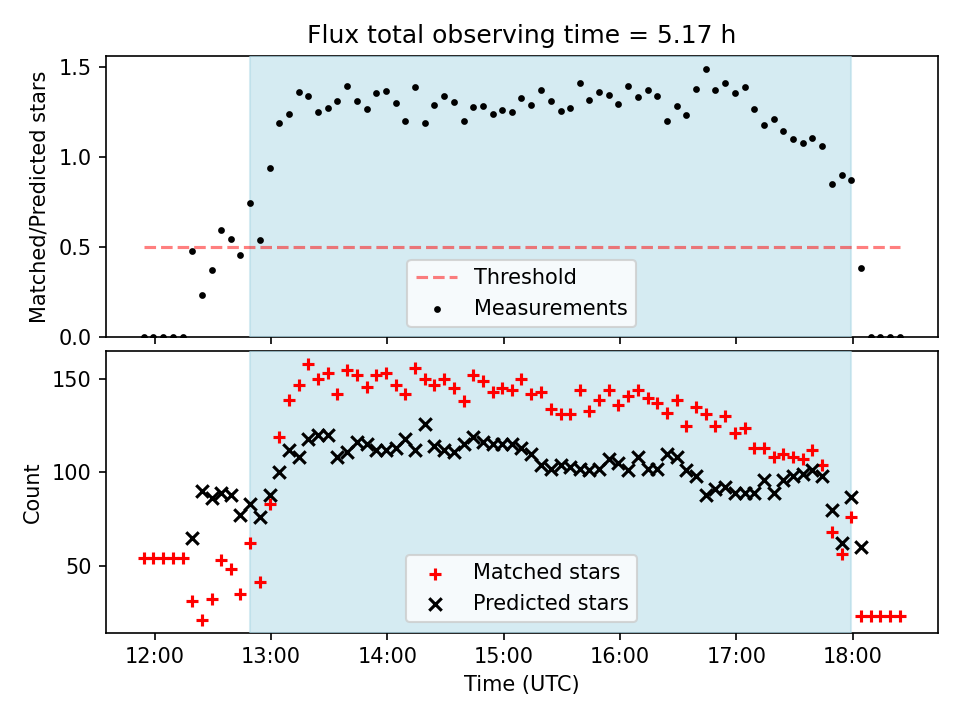 Flux total observing time = 5.17 h

Matched/Predicted stars

1.5
1.0
0.5
0.0

Threshold
Measurements

Count

150
100
50

Matched stars
Predicted stars

12:00
13:00
14:00
15:00
16:00
17:00
18:00

Time (UTC)